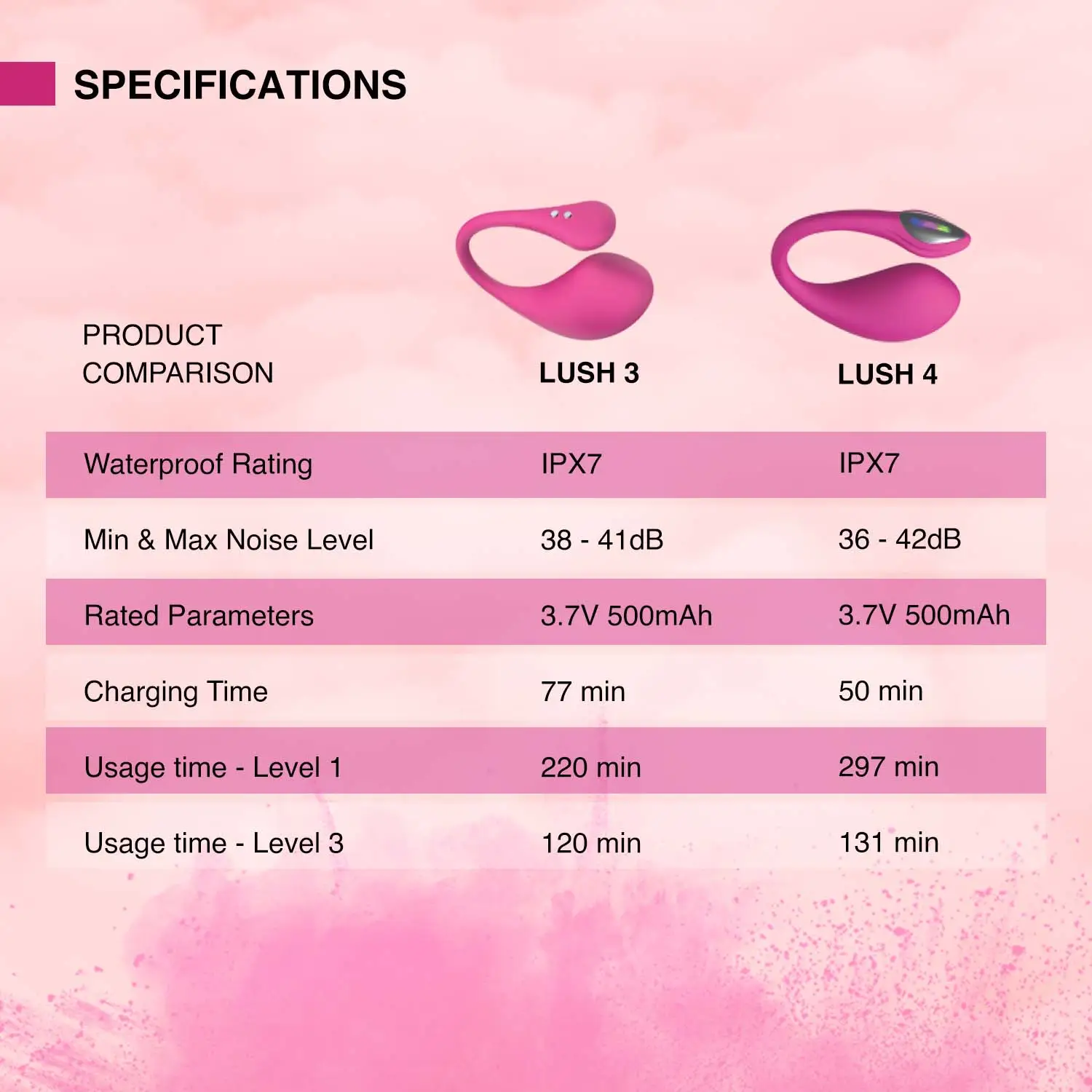 SPECIFICATIONS

| PRODUCT COMPARISON | LUSH 3 | LUSH 4 |
|---|---|---|
| Waterproof Rating | IPX7 | IPX7 |
| Min & Max Noise Level | 38 - 41dB | 36 - 42dB |
| Rated Parameters | 3.7V 500mAh | 3.7V 500mAh |
| Charging Time | 77 min | 50 min |
| Usage time - Level 1 | 220 min | 297 min |
| Usage time - Level 3 | 120 min | 131 min |